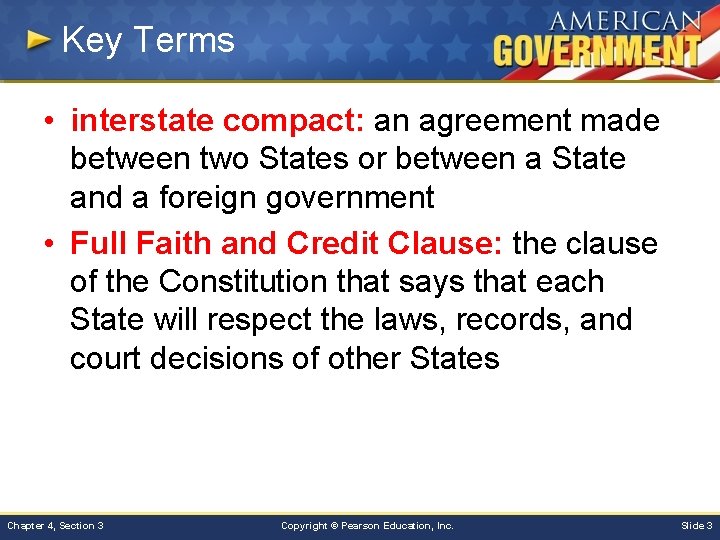 Key Terms

AMERICAN GOVERNMENT

• interstate compact: an agreement made between two States or between a State and a foreign government

• Full Faith and Credit Clause: the clause of the Constitution that says that each State will respect the laws, records, and court decisions of other States

Chapter 4, Section 3

Copyright © Pearson Education, Inc.

Slide 3